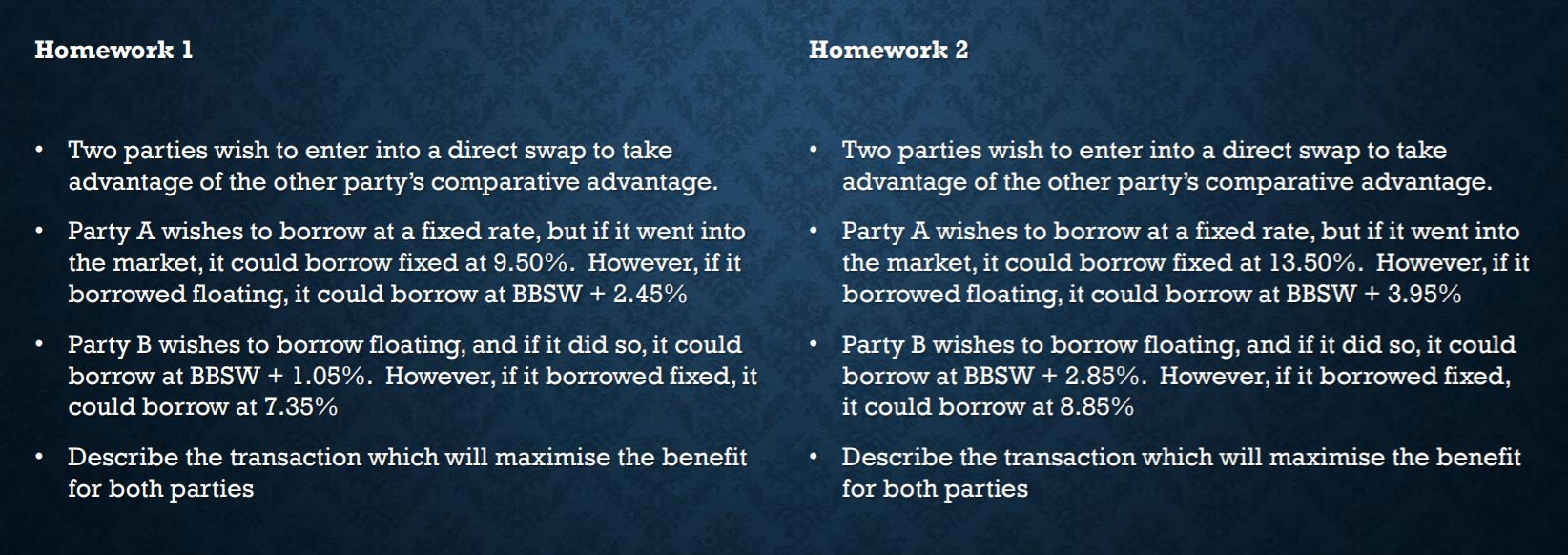 Homework 1

• Two parties wish to enter into a direct swap to take advantage of the other party's comparative advantage.

• Party A wishes to borrow at a fixed rate, but if it went into the market, it could borrow fixed at 9.50%. However, if it borrowed floating, it could borrow at BBSW + 2.45%

• Party B wishes to borrow floating, and if it did so, it could borrow at BBSW + 1.05%. However, if it borrowed fixed, it could borrow at 7.35%

• Describe the transaction which will maximise the benefit for both parties

Homework 2

• Two parties wish to enter into a direct swap to take advantage of the other party's comparative advantage.

• Party A wishes to borrow at a fixed rate, but if it went into the market, it could borrow fixed at 13.50%. However, if it borrowed floating, it could borrow at BBSW + 3.95%

• Party B wishes to borrow floating, and if it did so, it could borrow at BBSW + 2.85%. However, if it borrowed fixed, it could borrow at 8.85%

• Describe the transaction which will maximise the benefit for both parties